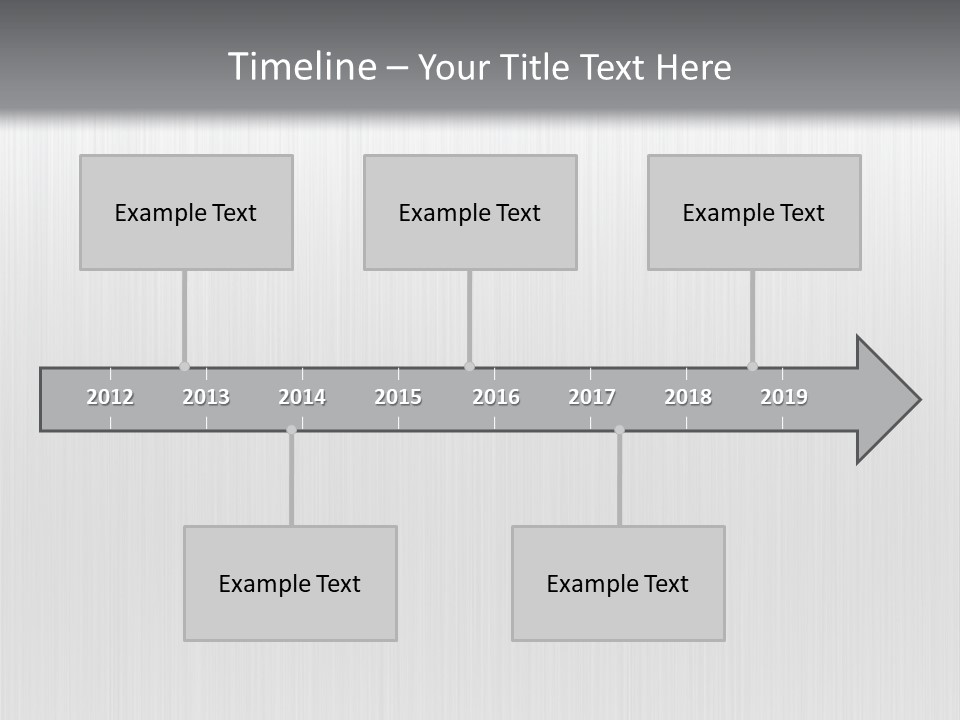 Timeline – Your Title Text Here

Example Text

Example Text

Example Text

2012 2013 2014 2015 2016 2017 2018 2019

Example Text

Example Text